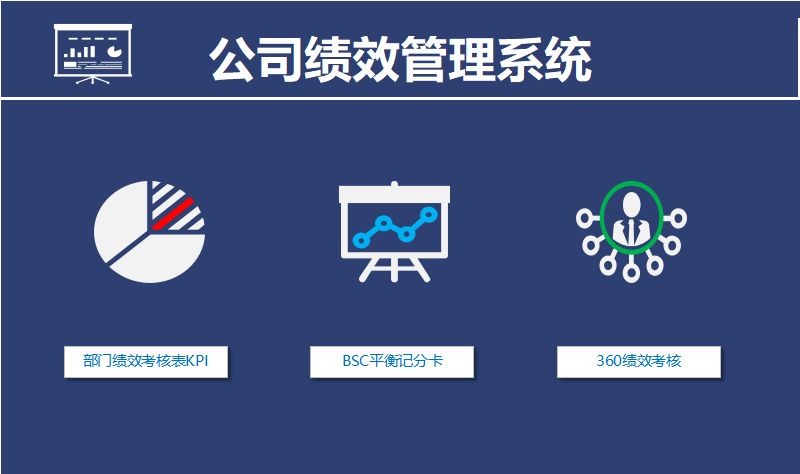 公司绩效管理系统

部门绩效考核表KPI

BSC平衡记分卡

360绩效考核